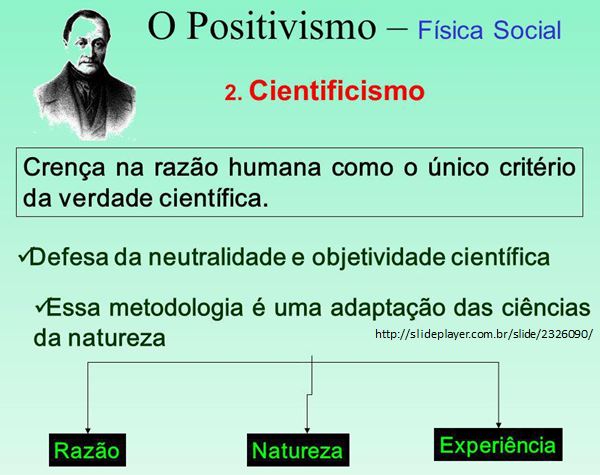 O Positivismo – Física Social

2. Cientificismo

Crença na razão humana como o único critério da verdade científica.

✓Defesa da neutralidade e objetividade científica

✓Essa metodologia é uma adaptação das ciências da natureza

http://slideplayer.com.br/slide/2326090/

Razão

Natureza

Experiência